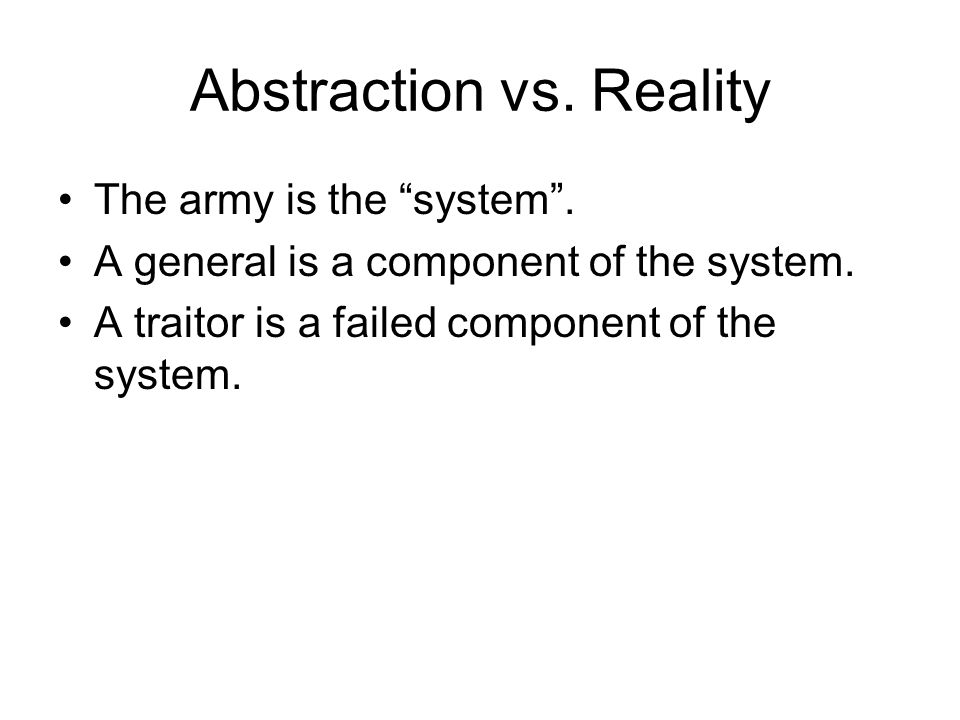 Abstraction vs. Reality

• The army is the “system”.
• A general is a component of the system.
• A traitor is a failed component of the system.